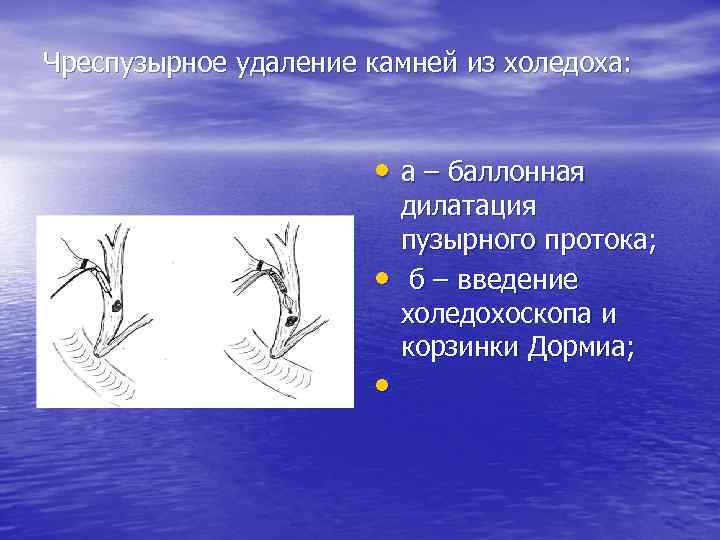 Чреспузырное удаление камней из холедоха:

• а – баллонная дилатация пузырного протока;
• б – введение холедохоскопа и корзинки Дормиа;
•